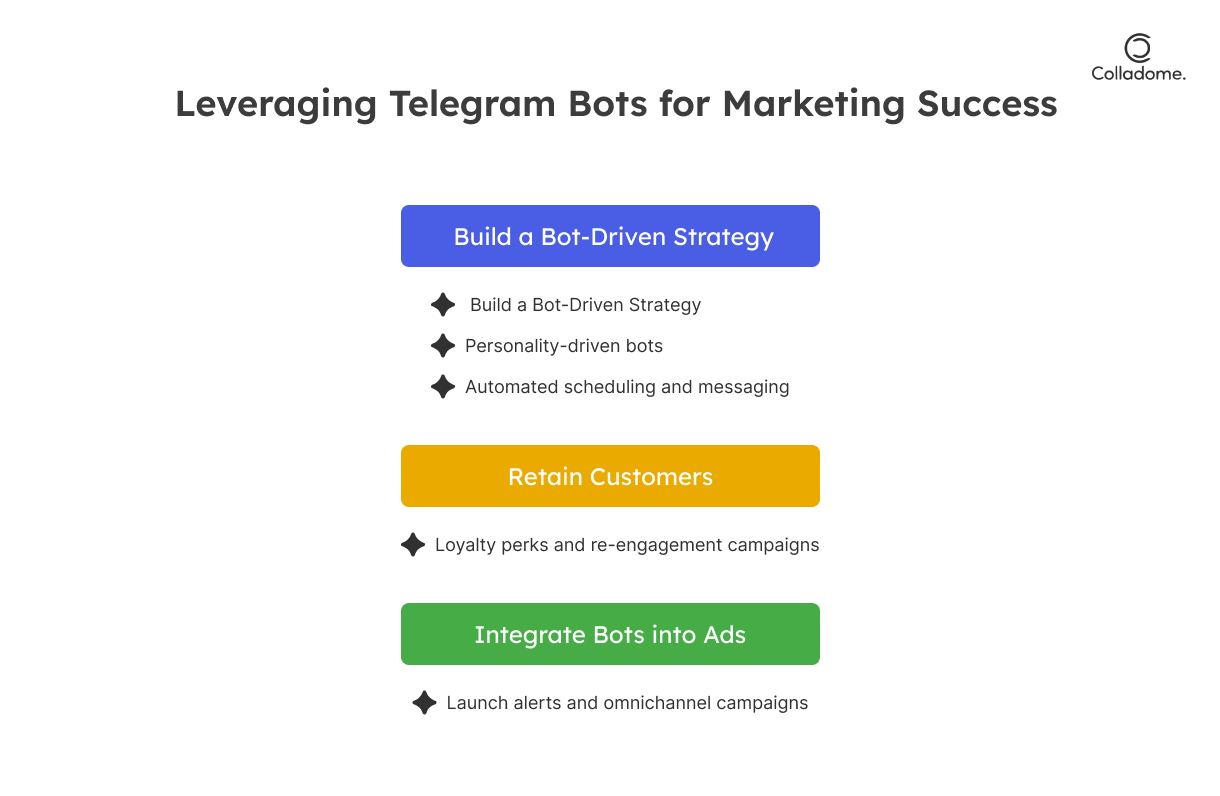 Colladome.

Leveraging Telegram Bots for Marketing Success

Build a Bot-Driven Strategy

Build a Bot-Driven Strategy

Personality-driven bots

Automated scheduling and messaging

Retain Customers

Loyalty perks and re-engagement campaigns

Integrate Bots into Ads

Launch alerts and omnichannel campaigns